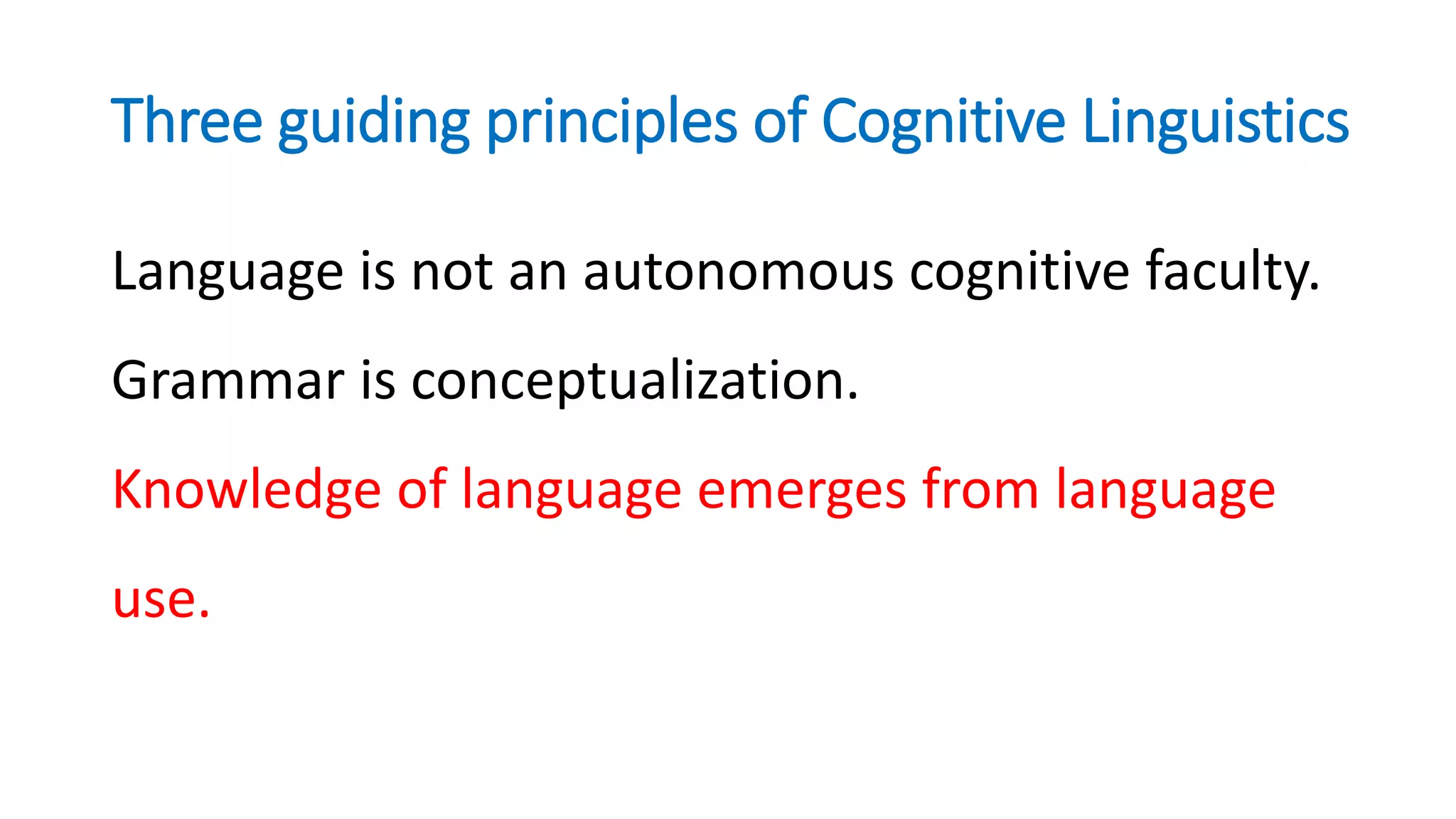 Three guiding principles of Cognitive Linguistics

Language is not an autonomous cognitive faculty.

Grammar is conceptualization.

Knowledge of language emerges from language use.